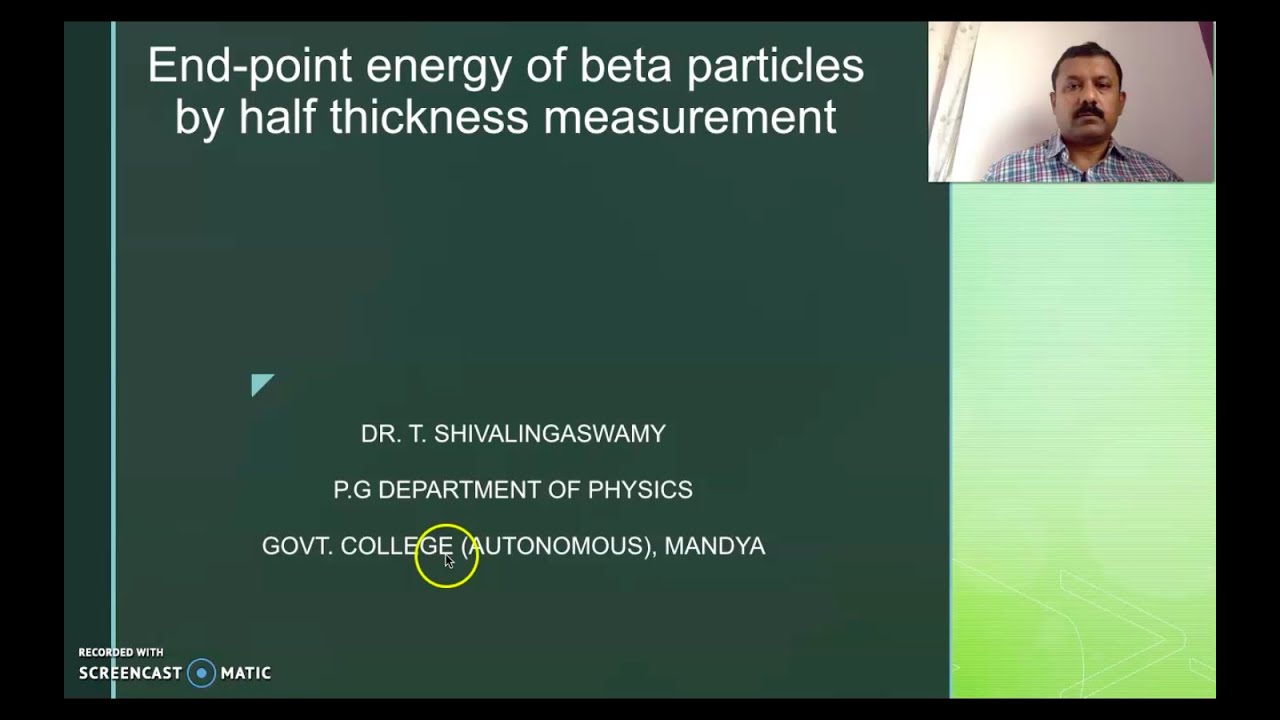 End-point energy of beta particles by half thickness measurement

DR. T. SHIVALINGASWAMY

P.G DEPARTMENT OF PHYSICS

GOVT. COLLEGE (AUTONOMOUS), MANDYA

RECORDED WITH
SCREENCAST MATIC